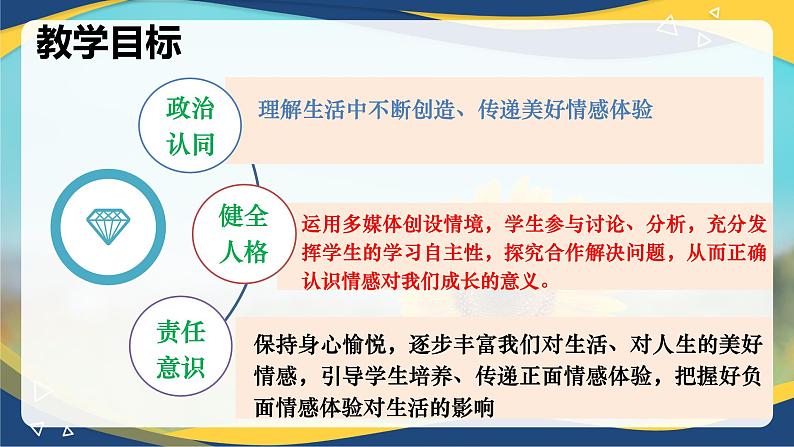 教学目标

政治认同

理解生活中不断创造、传递美好情感体验

健全人格

运用多媒体创设情境，学生参与讨论、分析，充分发挥学生的学习自主性，探究合作解决问题，从而正确认识情感对我们成长的意义。

责任意识

保持身心愉悦，逐步丰富我们对生活、对人生的美好情感，引导学生培养、传递正面情感体验，把握好负面情感体验对生活的影响